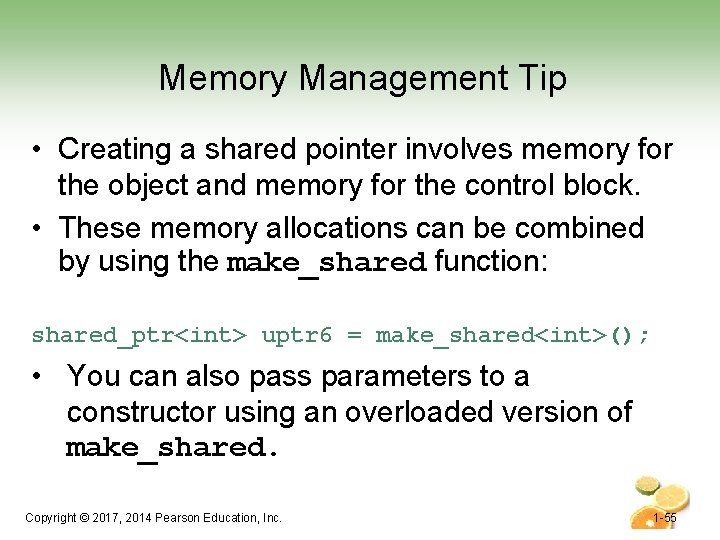 Memory Management Tip

• Creating a shared pointer involves memory for the object and memory for the control block.

• These memory allocations can be combined by using the make_shared function:

shared_ptr<int> uptr6 = make_shared<int>();

• You can also pass parameters to a constructor using an overloaded version of make_shared.

Copyright © 2017, 2014 Pearson Education, Inc.

1-55